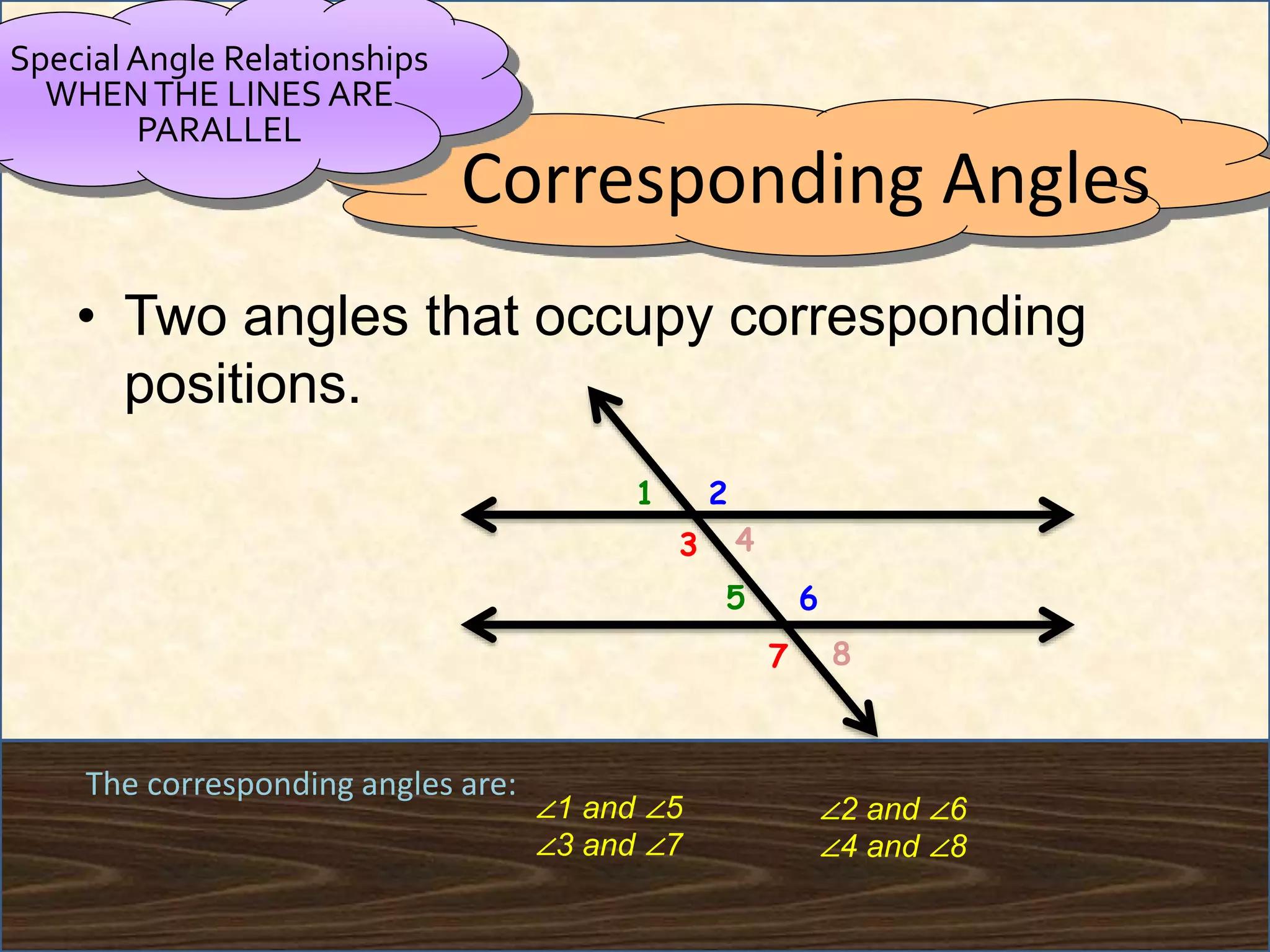 Special Angle Relationships WHEN THE LINES ARE PARALLEL

Corresponding Angles

• Two angles that occupy corresponding positions.

1 2
3 4
5 6
7 8

The corresponding angles are:

$\angle 1$ and $\angle 5$
$\angle 3$ and $\angle 7$

$\angle 2$ and $\angle 6$
$\angle 4$ and $\angle 8$